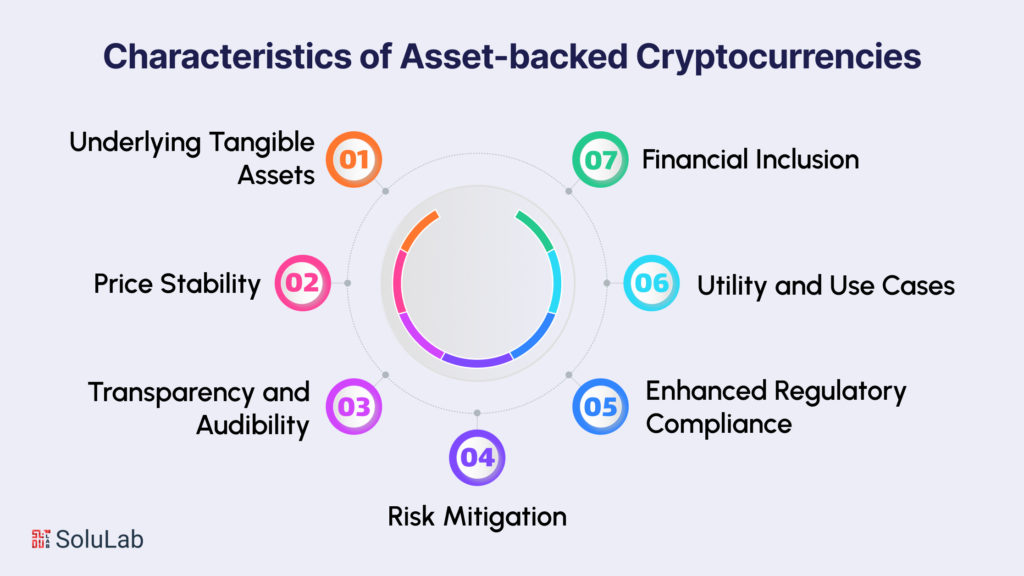 Characteristics of Asset-backed Cryptocurrencies

Underlying Tangible Assets 01

Price Stability 02

Transparency and Audibility 03

04 Risk Mitigation

05 Enhanced Regulatory Compliance

06 Utility and Use Cases

07 Financial Inclusion

SoluLab